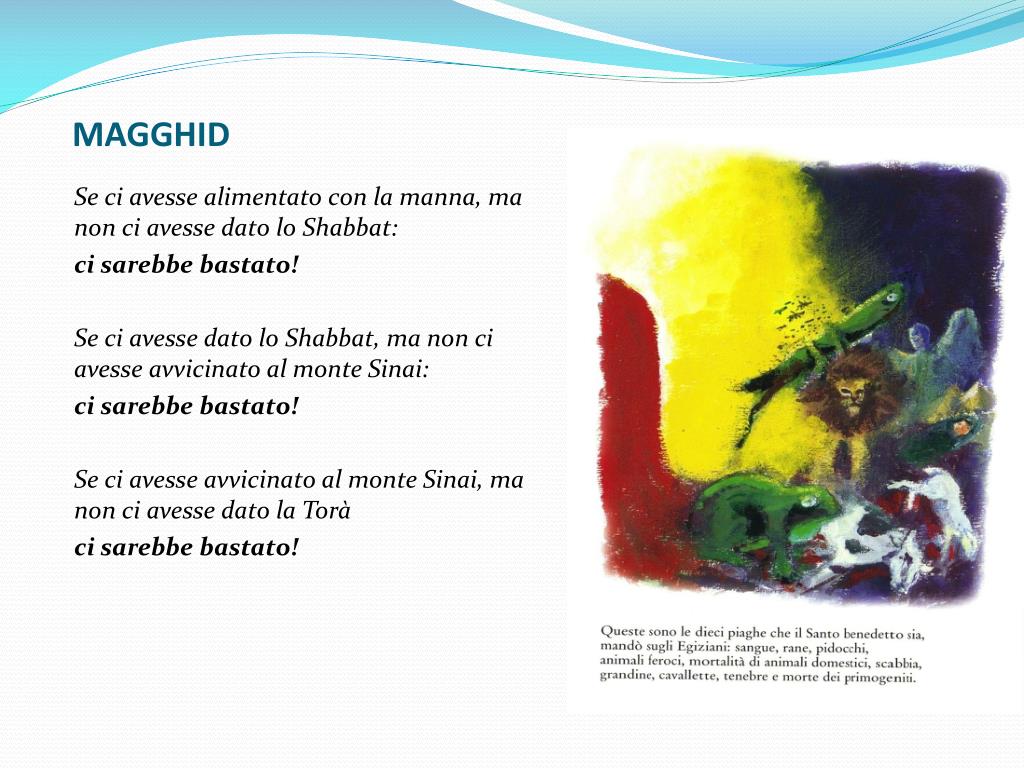 MAGGHID

Se ci avesse alimentato con la manna, ma non ci avesse dato lo Shabbat:
ci sarebbe bastato!

Se ci avesse dato lo Shabbat, ma non ci avesse avvicinato al monte Sinai:
ci sarebbe bastato!

Se ci avesse avvicinato al monte Sinai, ma non ci avesse dato la Torà
ci sarebbe bastato!

Queste sono le dieci piaghe che il Santo benedetto sia, mandò sugli Egiziani: sangue, rane, pidocchi, animali feroci, mortalità di animali domestici, scabbia, grandine, cavallette, tenebre e morte dei primogeniti.